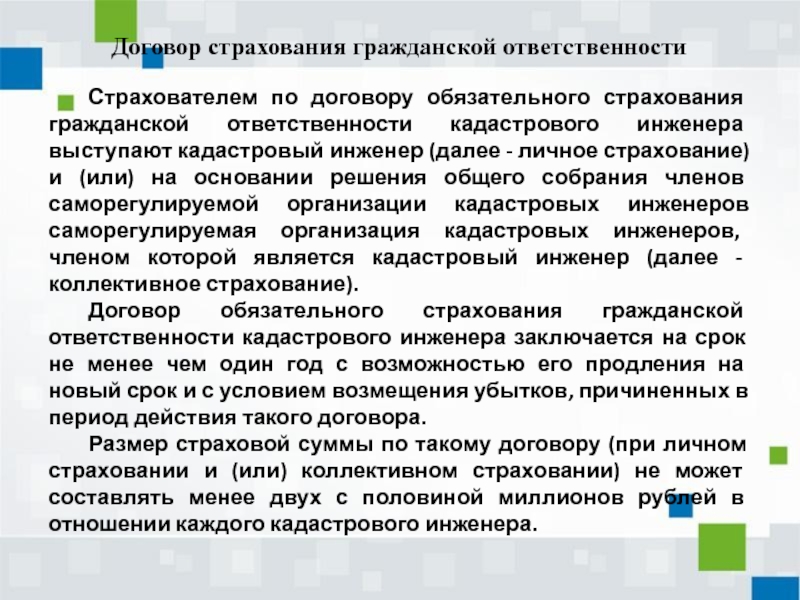 Договор страхования гражданской ответственности

Страхователем по договору обязательного страхования гражданской ответственности кадастрового инженера выступают кадастровый инженер (далее - личное страхование) и (или) на основании решения общего собрания членов саморегулируемой организации кадастровых инженеров саморегулируемая организация кадастровых инженеров, членом которой является кадастровый инженер (далее - коллективное страхование).

Договор обязательного страхования гражданской ответственности кадастрового инженера заключается на срок не менее чем один год с возможностью его продления на новый срок и с условием возмещения убытков, причиненных в период действия такого договора.

Размер страховой суммы по такому договору (при личном страховании и (или) коллективном страховании) не может составлять менее двух с половиной миллионов рублей в отношении каждого кадастрового инженера.